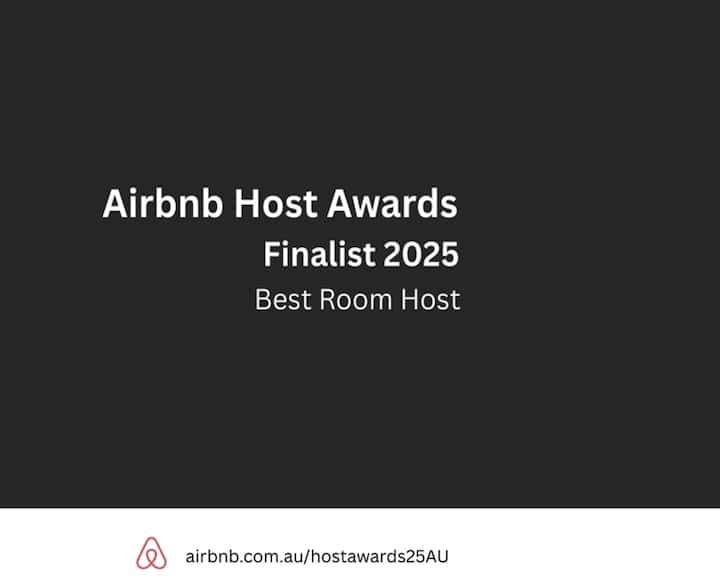 Airbnb Host Awards
Finalist 2025
Best Room Host

airbnb.com.au/hostawards25AU